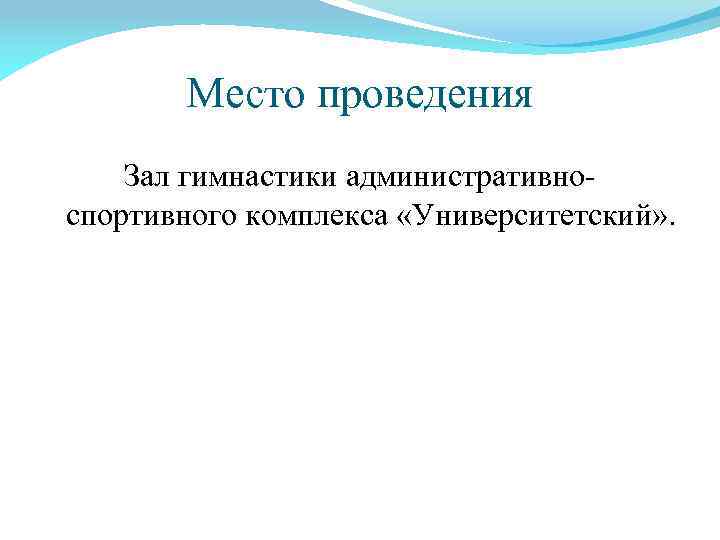 Место проведения

Зал гимнастики административно-спортивного комплекса «Университетский».